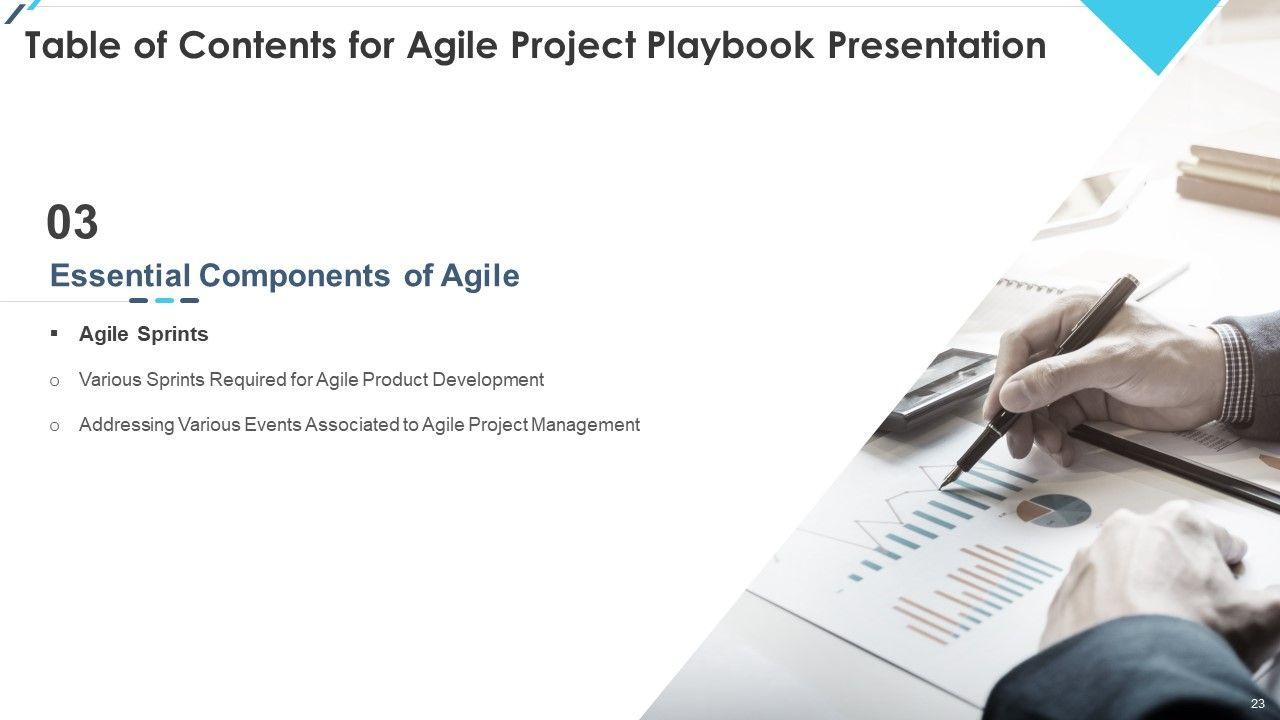 Table of Contents for Agile Project Playbook Presentation

03

Essential Components of Agile

▪ Agile Sprints

o Various Sprints Required for Agile Product Development

o Addressing Various Events Associated to Agile Project Management

23